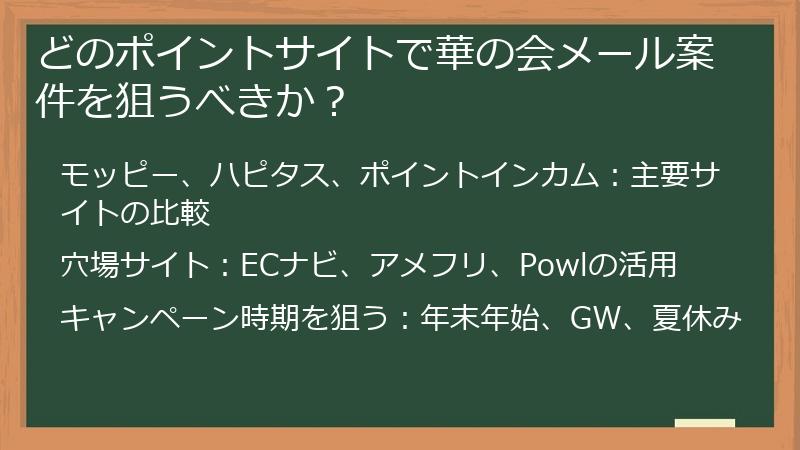 どのポイントサイトで華の会メール案件を狙うべきか？

モッピー、ハピタス、ポイントインカム：主要サイトの比較

穴場サイト：ECナビ、アメフリ、Powlの活用

キャンペーン時期を狙う：年末年始、GW、夏休み